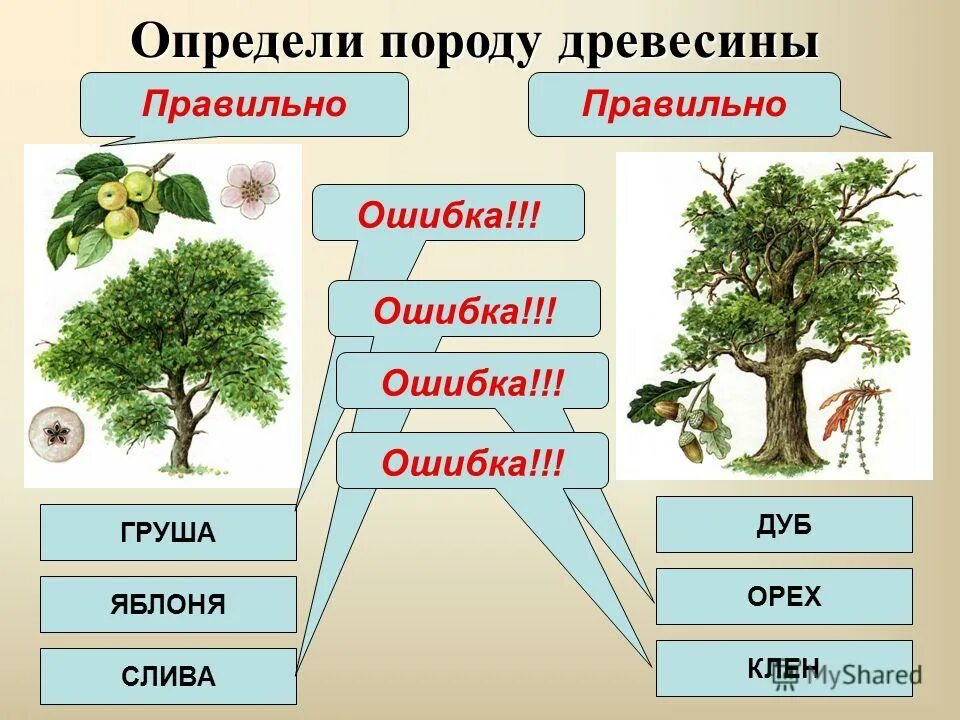 Определи породу древесины

Правильно

Правильно

Ошибка!!!

Ошибка!!!

Ошибка!!!

Ошибка!!!

ГРУША

ЯБЛОНЯ

СЛИВА

ДУБ

ОРЕХ

КЛЕН

MyShared